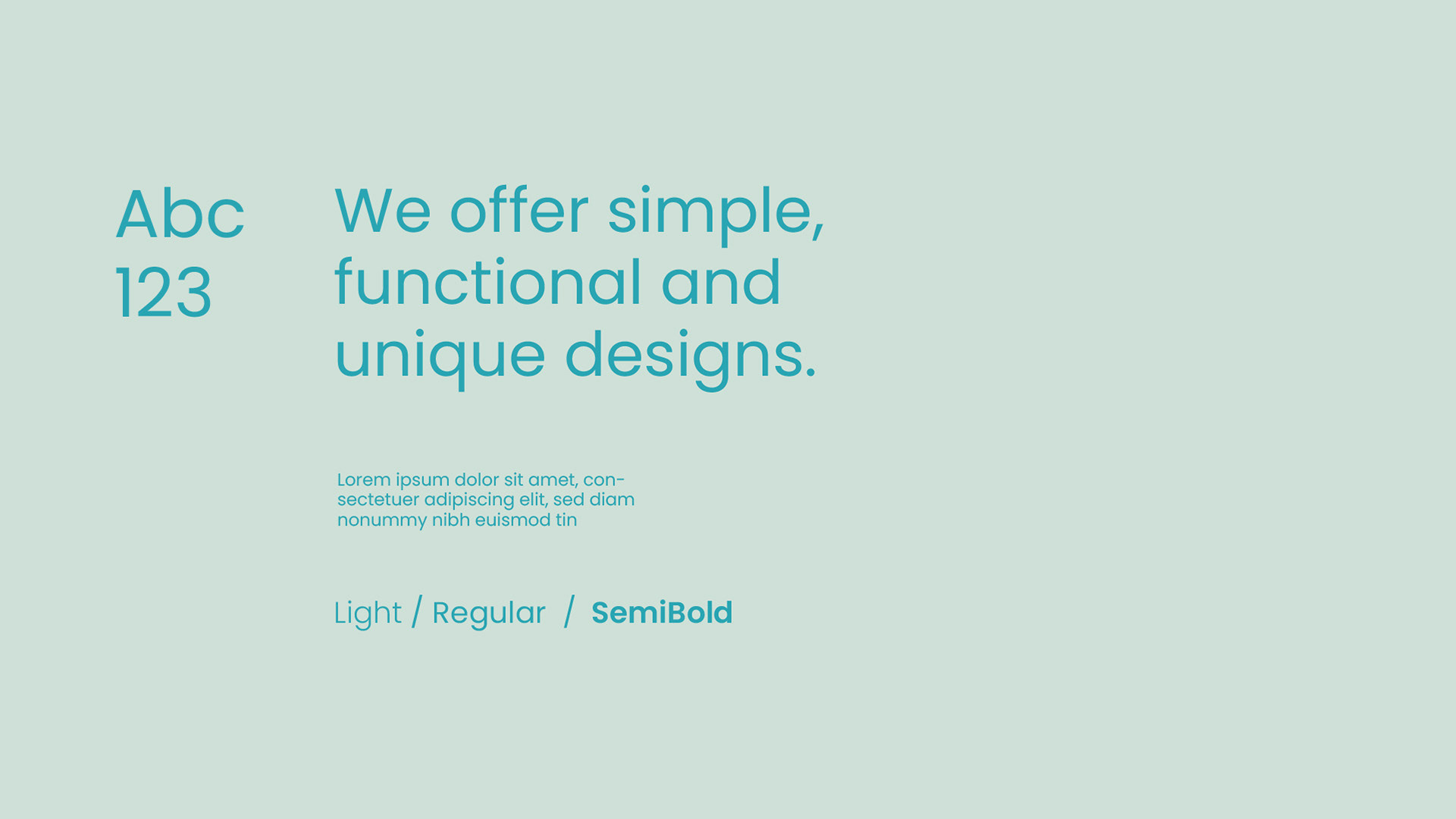 Abc
123

We offer simple, functional and unique designs.

Lorem ipsum dolor sit amet, consectetuer adipiscing elit, sed diam nonummy nibh euismod tin

Light / Regular / SemiBold